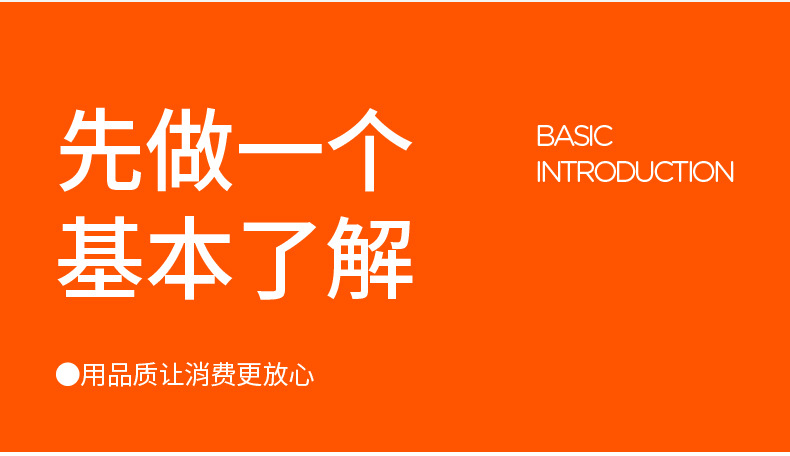 先做一个
基本了解

BASIC
INTRODUCTION

●用品质让消费更放心